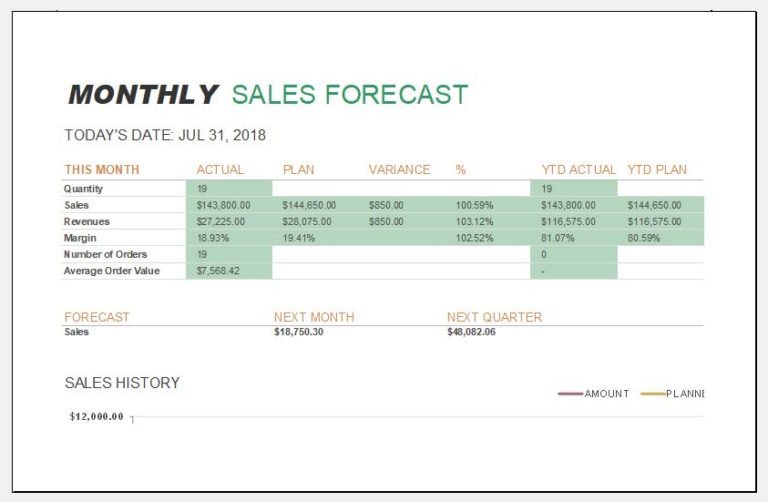 MONTHLY SALES FORECAST

TODAY'S DATE: JUL 31, 2018

| THIS MONTH | ACTUAL | PLAN | VARIANCE | % | YTD ACTUAL | YTD PLAN |
|---|---|---|---|---|---|---|
| Quantity | 19 | | | | 19 | |
| Sales | \$143,800.00 | \$144,650.00 | \$850.00 | 100.59% | \$143,800.00 | \$144,650.00 |
| Revenues | \$27,225.00 | \$28,075.00 | \$850.00 | 103.12% | \$116,575.00 | \$116,575.00 |
| Margin | 18.93% | 19.41% | | 102.52% | 81.07% | 80.59% |
| Number of Orders | 19 | | | | 0 | |
| Average Order Value | \$7,568.42 | | | | - | |

| FORECAST | NEXT MONTH | NEXT QUARTER |
|---|---|---|
| Sales | \$18,750.30 | \$48,082.06 |

SALES HISTORY

AMOUNT PLANNE

\$12,000.00